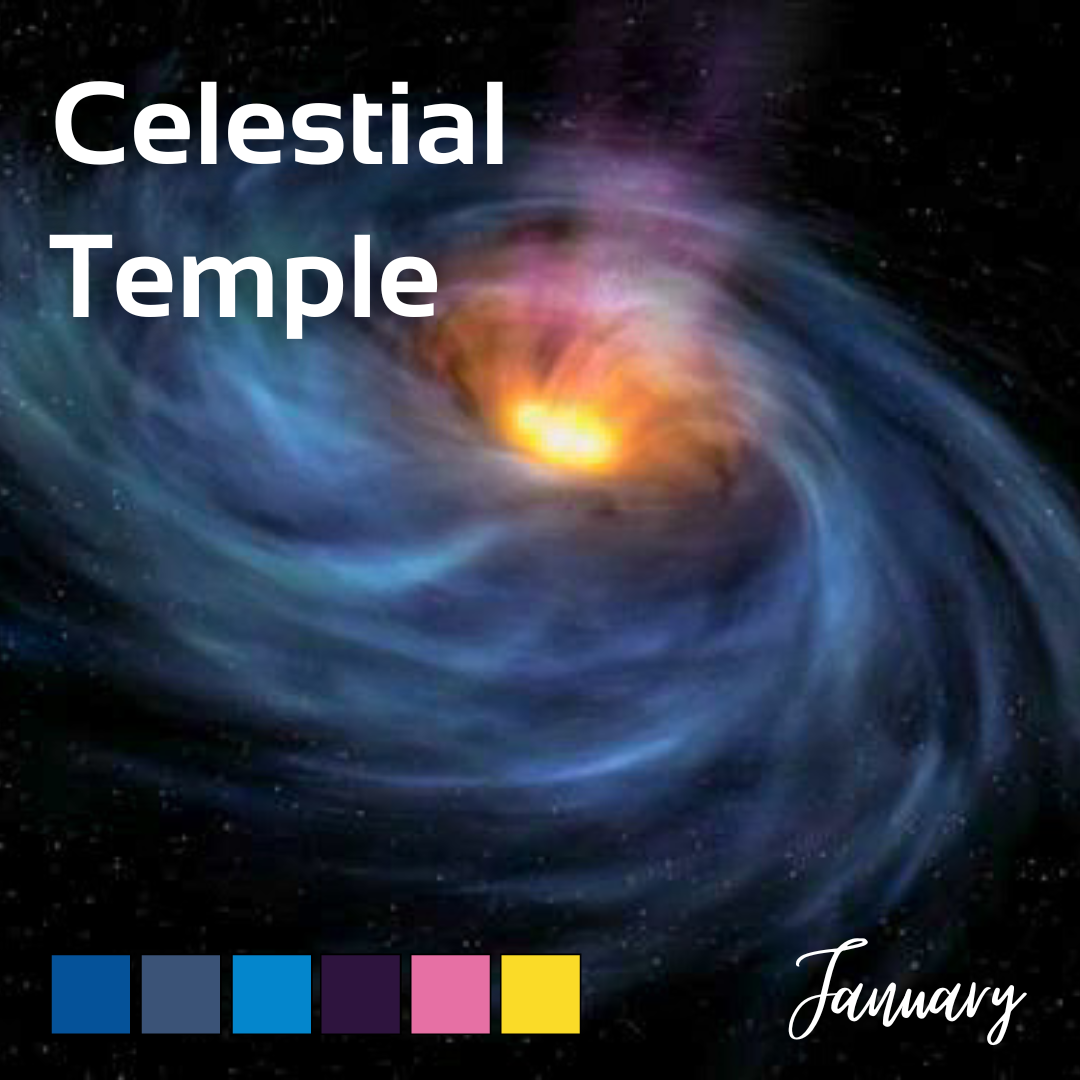 Celestial Temple

January